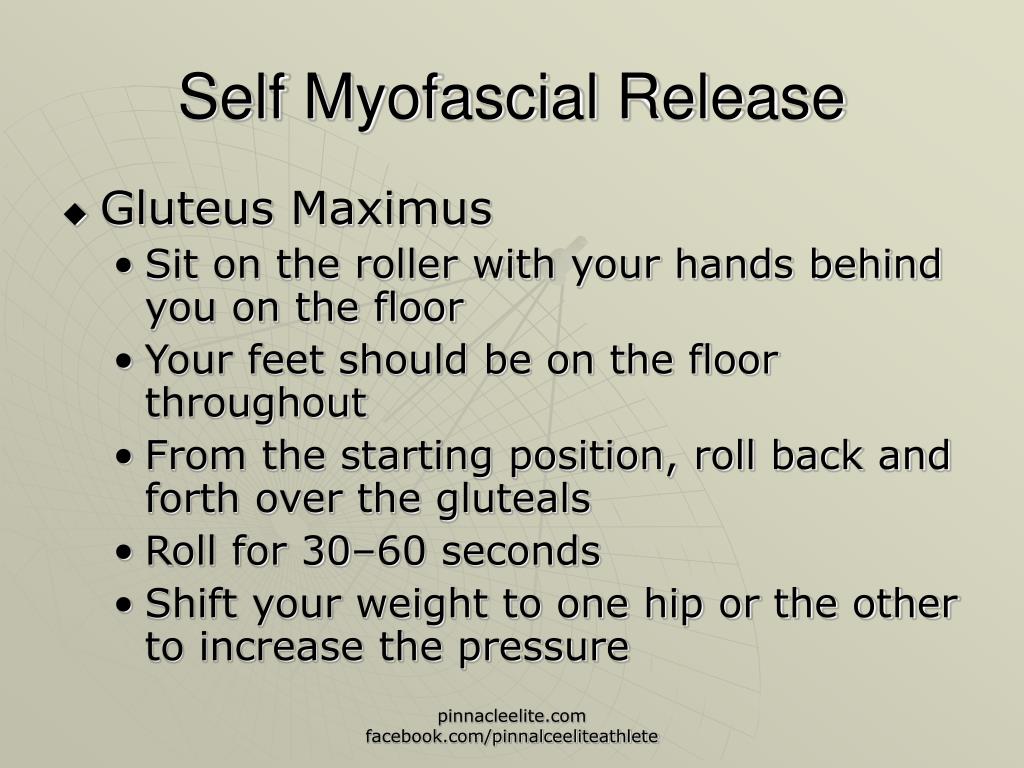 Self Myofascial Release

◆ Gluteus Maximus
• Sit on the roller with your hands behind you on the floor
• Your feet should be on the floor throughout
• From the starting position, roll back and forth over the gluteals
• Roll for 30–60 seconds
• Shift your weight to one hip or the other to increase the pressure

pinnacleelite.com
facebook.com/pinnalceeliteathlete